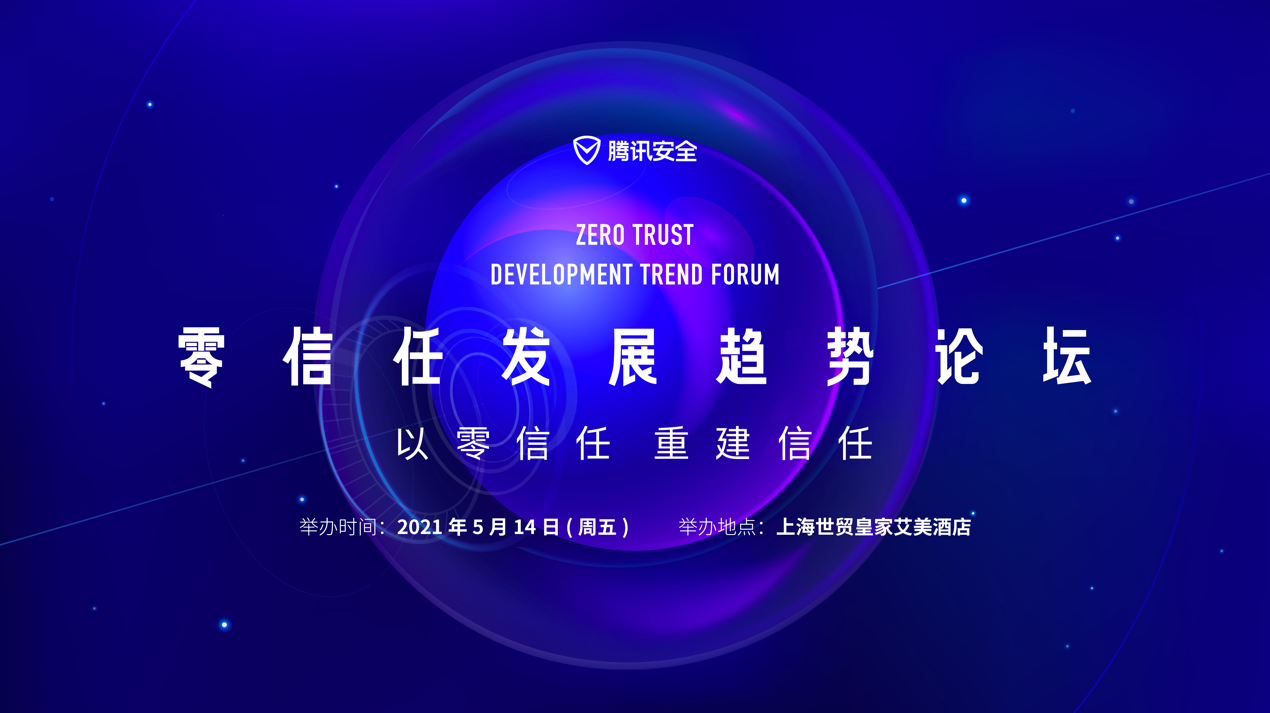 腾讯安全

ZERO TRUST
DEVELOPMENT TREND FORUM

零信任发展趋势论坛

以零信任 重建信任

举办时间：2021 年 5 月 14 日 ( 周五 )　举办地点：上海世贸皇家艾美酒店